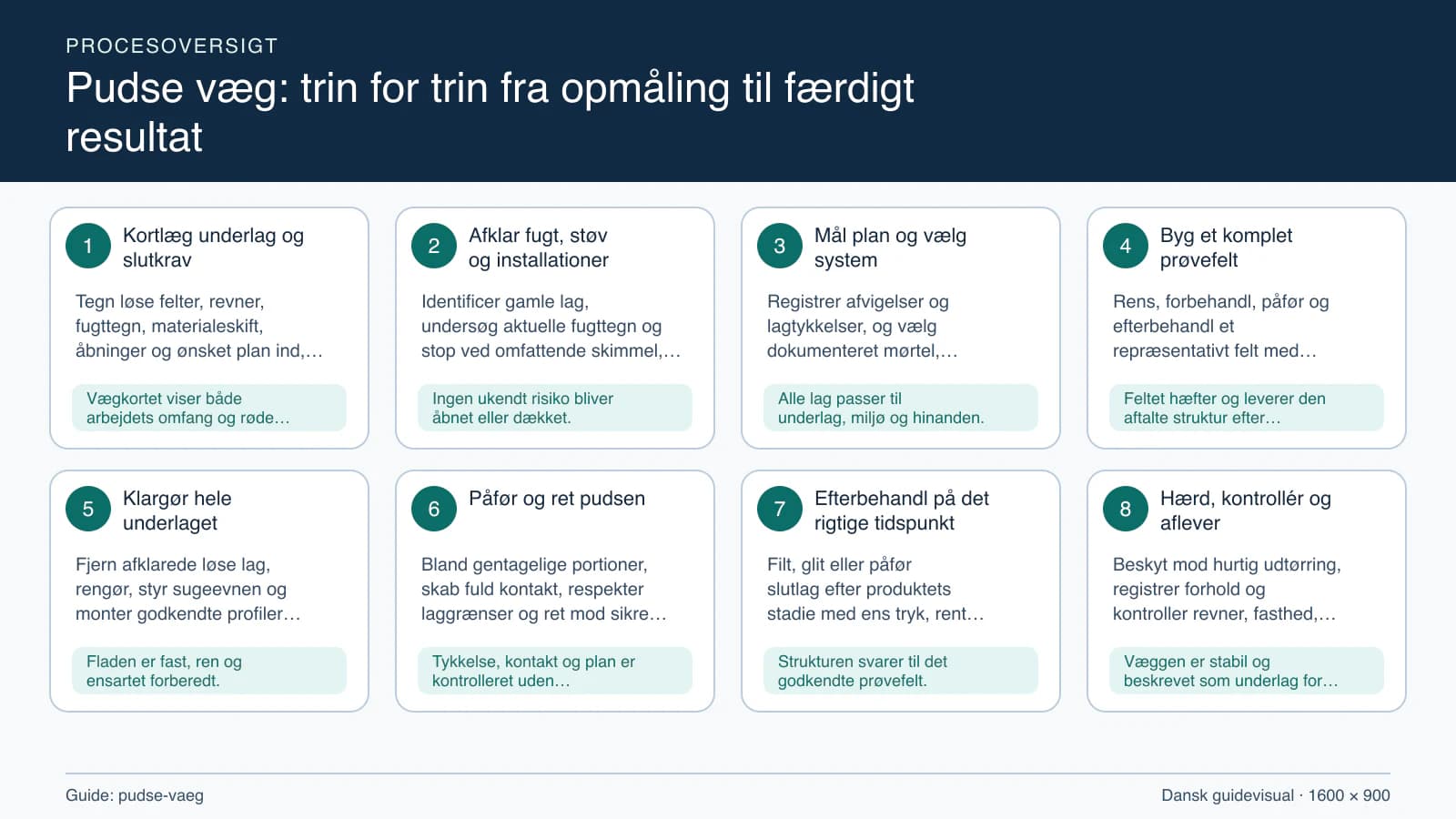 PROCESOVERSIGT

Pudse væg: trin for trin fra opmåling til færdigt resultat

1
Kortlæg underlag og slutkrav

Tegn løse felter, revner, fugttegn, materialeskift, åbninger og ønsket plan ind,…

Vægkortet viser både arbejdets omfang og røde…

2
Afklar fugt, støv og installationer

Identificer gamle lag, undersøg aktuelle fugttegn og stop ved omfattende skimmel,…

Ingen ukendt risiko bliver åbnet eller dækket.

3
Mål plan og vælg system

Registrer afvigelser og lagtykkelser, og vælg dokumenteret mørtel,…

Alle lag passer til underlag, miljø og hinanden.

4
Byg et komplet prøvefelt

Rens, forbehandl, påfør og efterbehandl et repræsentativt felt med…

Feltet hæfter og leverer den aftalte struktur efter…

5
Klargør hele underlaget

Fjern afklarede løse lag, rengør, styr sugeevnen og monter godkendte profiler…

Fladen er fast, ren og ensartet forberedt.

6
Påfør og ret pudsen

Bland gentagelige portioner, skab fuld kontakt, respekter laggrænser og ret mod sikre…

Tykkelse, kontakt og plan er kontrolleret uden…

7
Efterbehandl på det rigtige tidspunkt

Filt, glit eller påfør slutlag efter produktets stadie med ens tryk, rent…

Strukturen svarer til det godkendte prøvefelt.

8
Hærd, kontrollér og aflever

Beskyt mod hurtig udtørring, registrer forhold og kontroller revner, fasthed,…

Væggen er stabil og beskrevet som underlag for…

Guide: pudse-vaeg

Dansk guidevisual · 1600 × 900